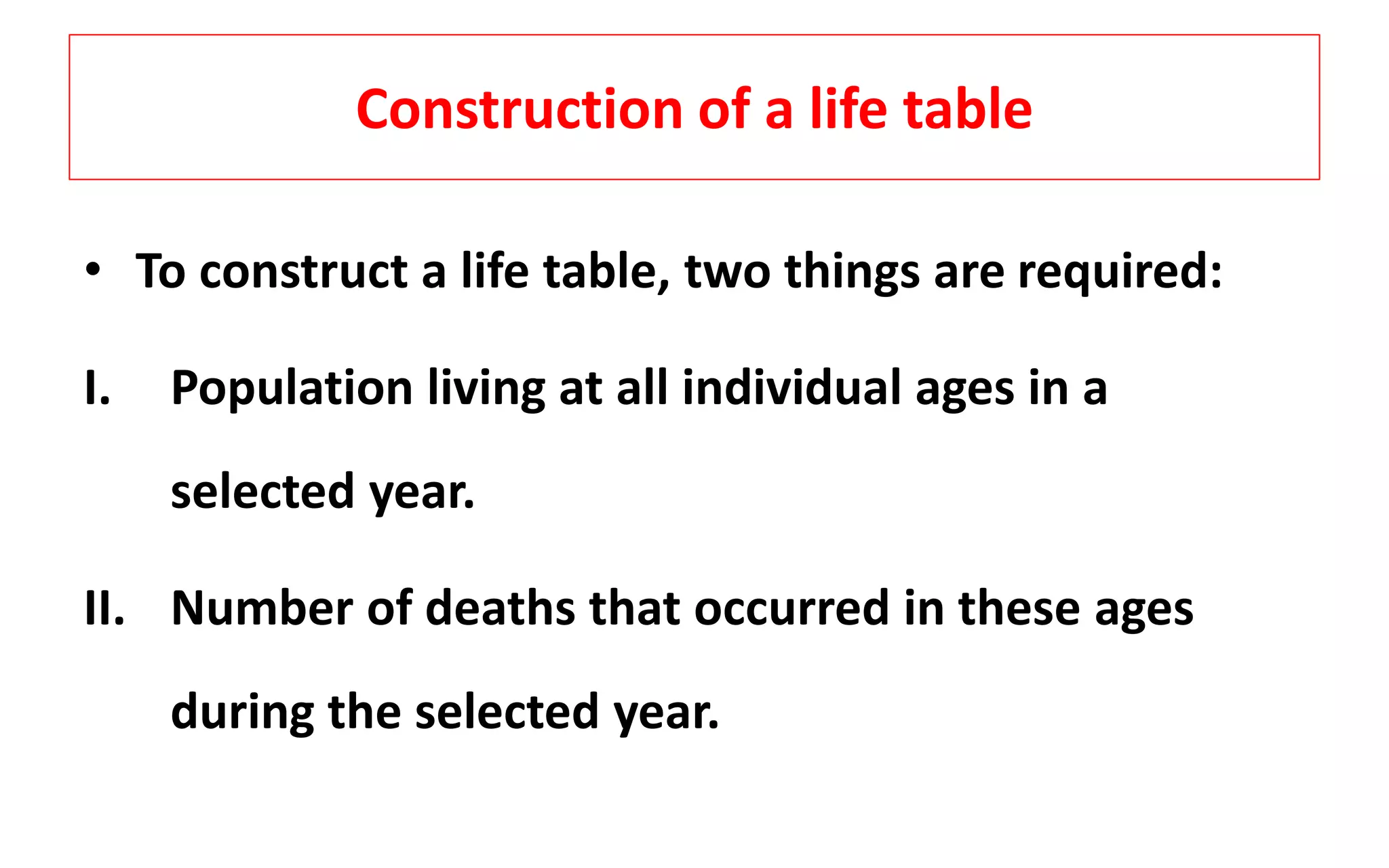 Construction of a life table

• To construct a life table, two things are required:

I. Population living at all individual ages in a selected year.

II. Number of deaths that occurred in these ages during the selected year.